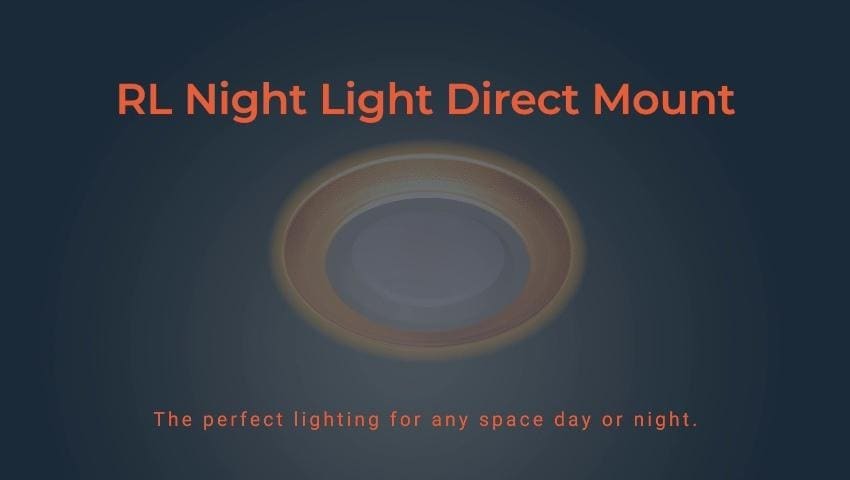 RL Night Light Direct Mount

The perfect lighting for any space day or night.